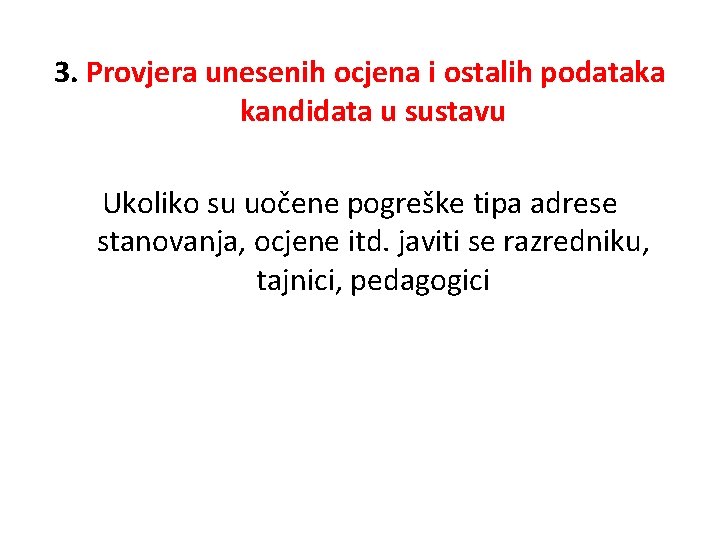 3. Provjera unesenih ocjena i ostalih podataka kandidata u sustavu

Ukoliko su uočene pogreške tipa adrese stanovanja, ocjene itd. javiti se razredniku, tajnici, pedagogici